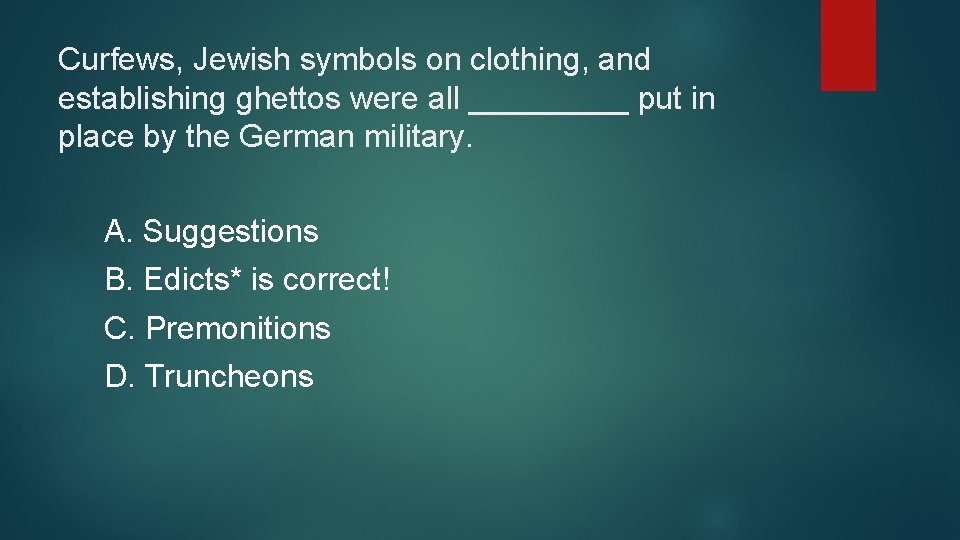 Curfews, Jewish symbols on clothing, and establishing ghettos were all _________ put in place by the German military.

A. Suggestions
B. Edicts* is correct!
C. Premonitions
D. Truncheons